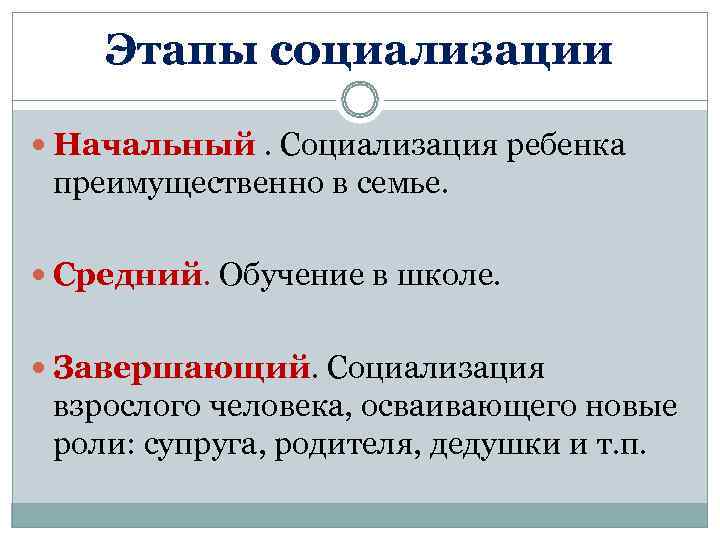 Этапы социализации

Начальный . Социализация ребенка преимущественно в семье.

Средний. Обучение в школе.

Завершающий. Социализация взрослого человека, осваивающего новые роли: супруга, родителя, дедушки и т.п.